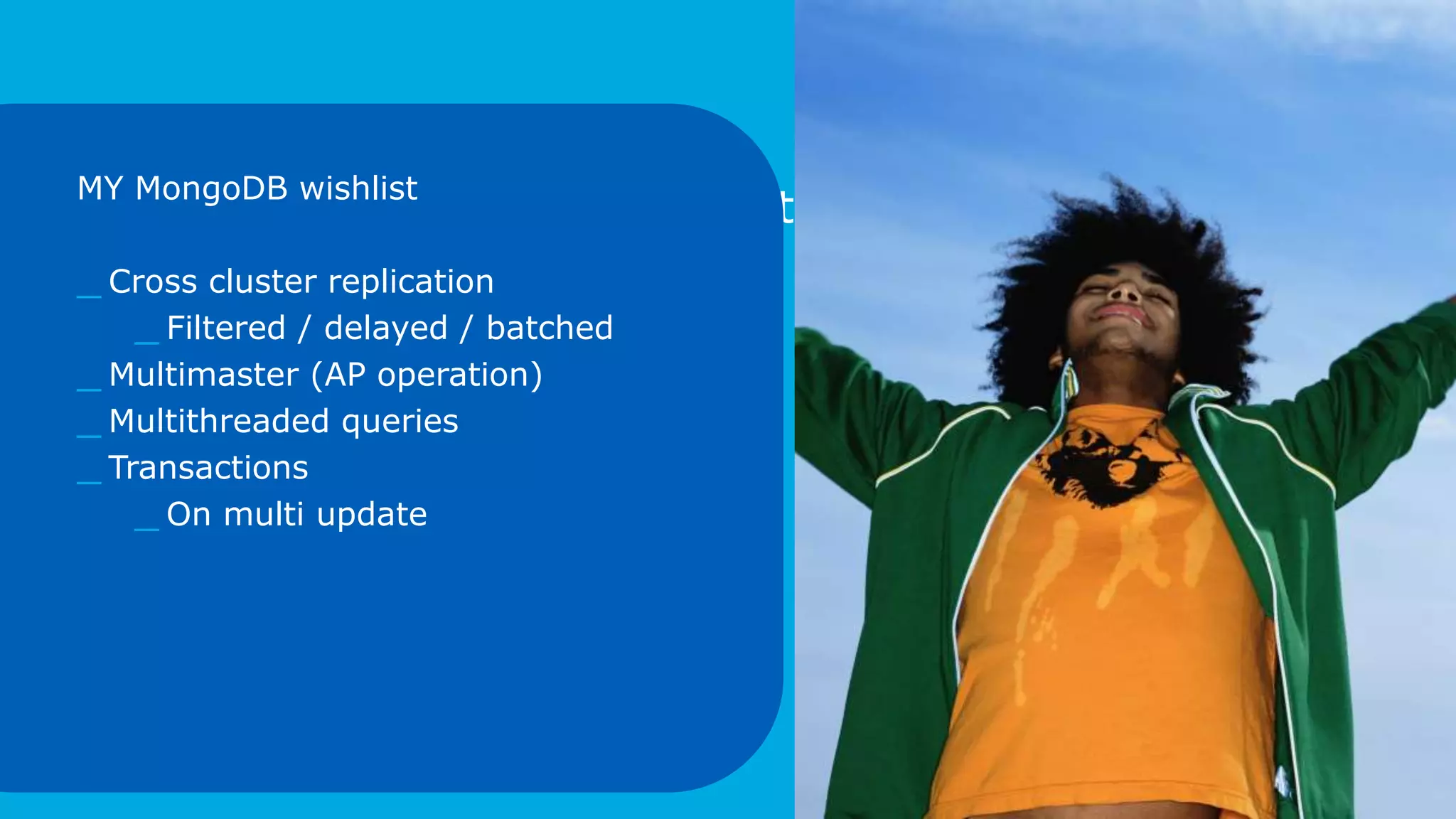 MY MongoDB wishlist

_ Cross cluster replication
_ Filtered / delayed / batched
_ Multimaster (AP operation)
_ Multithreaded queries
_ Transactions
_ On multi update

t